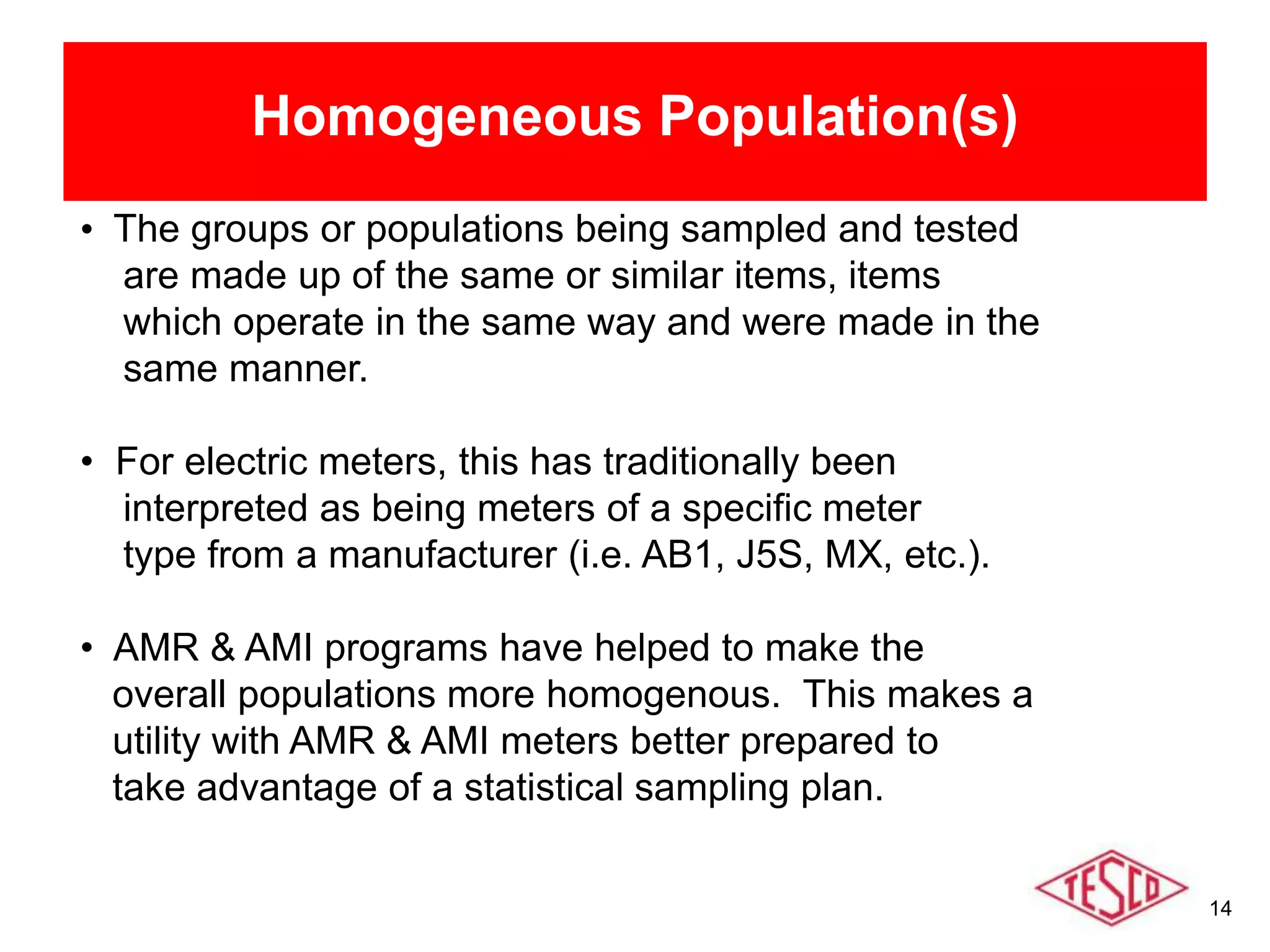 Homogeneous Population(s)

• The groups or populations being sampled and tested are made up of the same or similar items, items which operate in the same way and were made in the same manner.

• For electric meters, this has traditionally been interpreted as being meters of a specific meter type from a manufacturer (i.e. AB1, J5S, MX, etc.).

• AMR & AMI programs have helped to make the overall populations more homogenous.  This makes a utility with AMR & AMI meters better prepared to take advantage of a statistical sampling plan.

TESCO

14